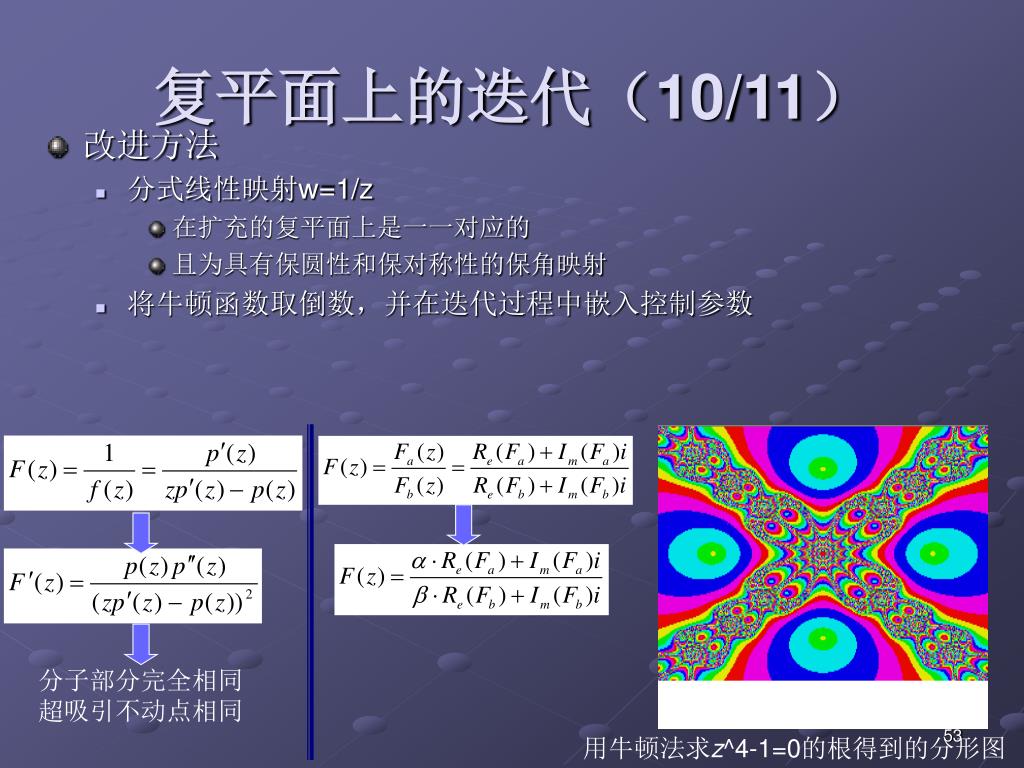 复平面上的迭代（10/11）

改进方法

分式线性映射w=1/z

在扩充的复平面上是一一对应的

且为具有保圆性和保对称性的保角映射

将牛顿函数取倒数，并在迭代过程中嵌入控制参数

$F(z)=\frac{1}{f(z)}=\frac{p'(z)}{zp'(z)-p(z)}$

$F'(z)=\frac{p(z)p''(z)}{(zp'(z)-p(z))^2}$

分子部分完全相同
超吸引不动点相同

$F(z)=\frac{F_a(z)}{F_b(z)}=\frac{R_e(F_a)+I_m(F_a)i}{R_e(F_b)+I_m(F_b)i}$

$F(z)=\frac{\alpha\cdot R_e(F_a)+I_m(F_a)i}{\beta\cdot R_e(F_b)+I_m(F_b)i}$

53

用牛顿法求z^4-1=0的根得到的分形图